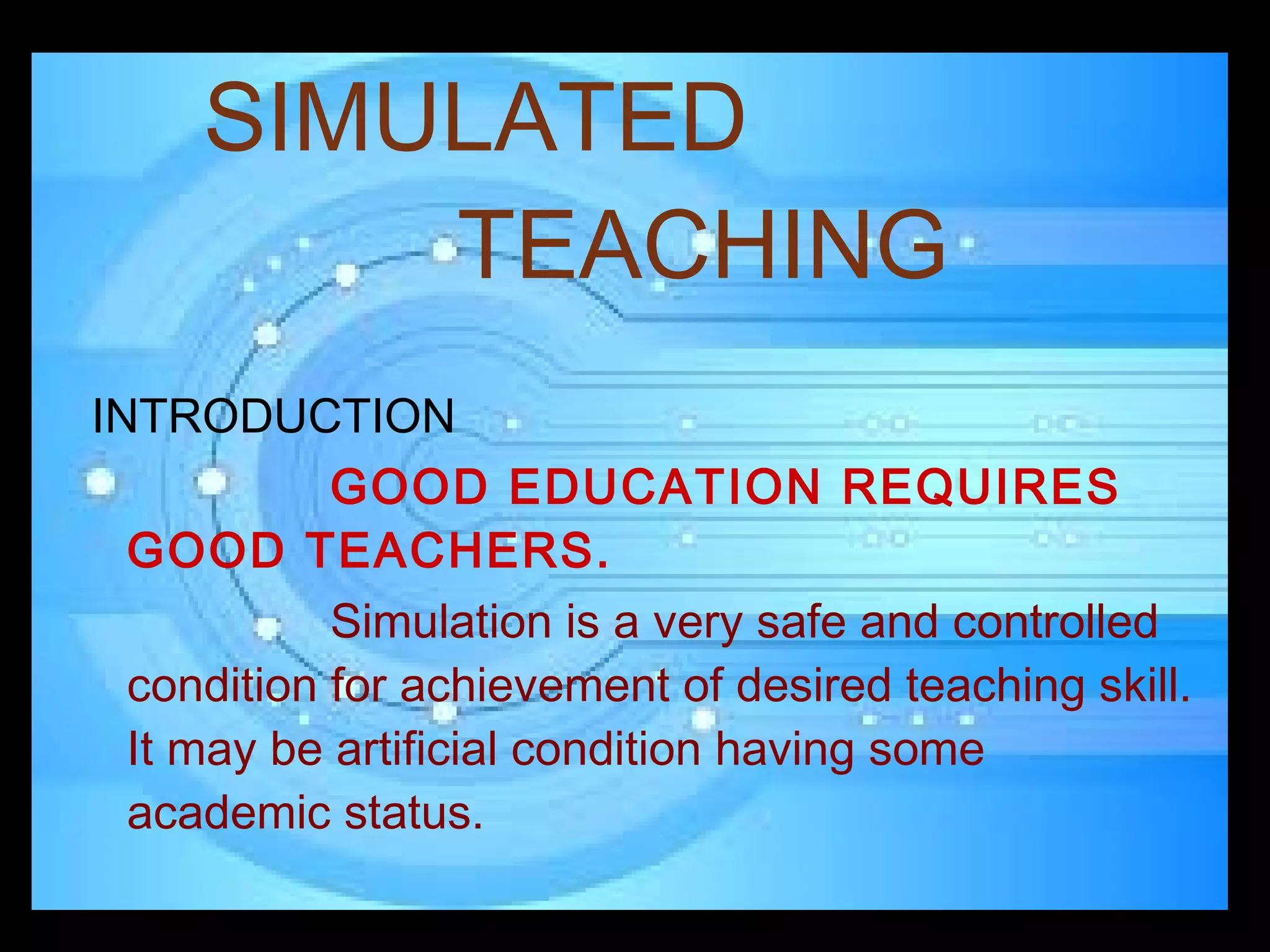 SIMULATED TEACHING

INTRODUCTION

GOOD EDUCATION REQUIRES GOOD TEACHERS.

Simulation is a very safe and controlled condition for achievement of desired teaching skill. It may be artificial condition having some academic status.